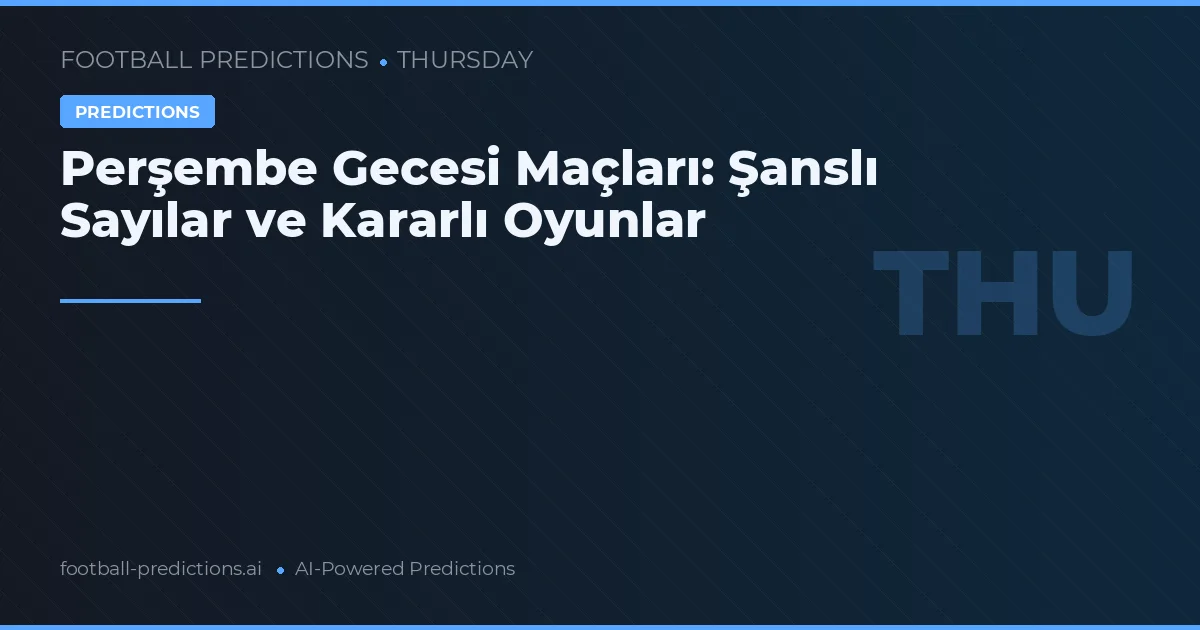 FOOTBALL PREDICTIONS • THURSDAY

PREDICTIONS

Perşembe Gecesi Maçları: Şanslı Sayılar ve Kararlı Oyunlar

THU

football-predictions.ai • AI-Powered Predictions